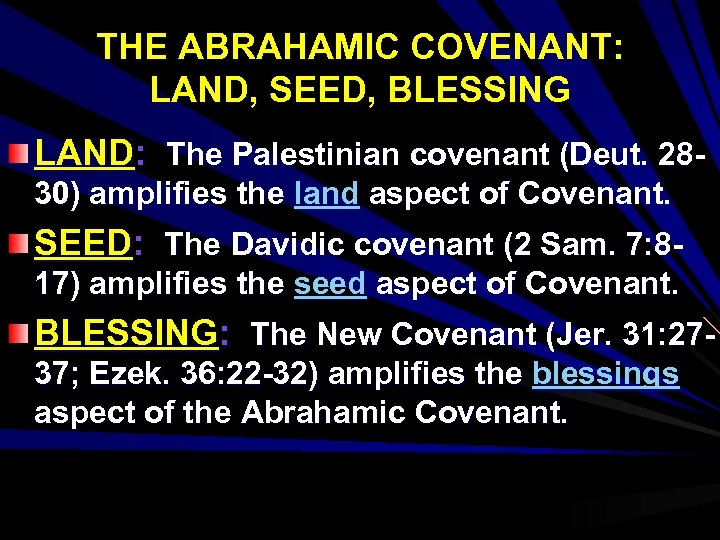 THE ABRAHAMIC COVENANT: LAND, SEED, BLESSING

LAND: The Palestinian covenant (Deut. 28-30) amplifies the land aspect of Covenant.

SEED: The Davidic covenant (2 Sam. 7:8-17) amplifies the seed aspect of Covenant.

BLESSING: The New Covenant (Jer. 31:27-37; Ezek. 36:22-32) amplifies the blessings aspect of the Abrahamic Covenant.